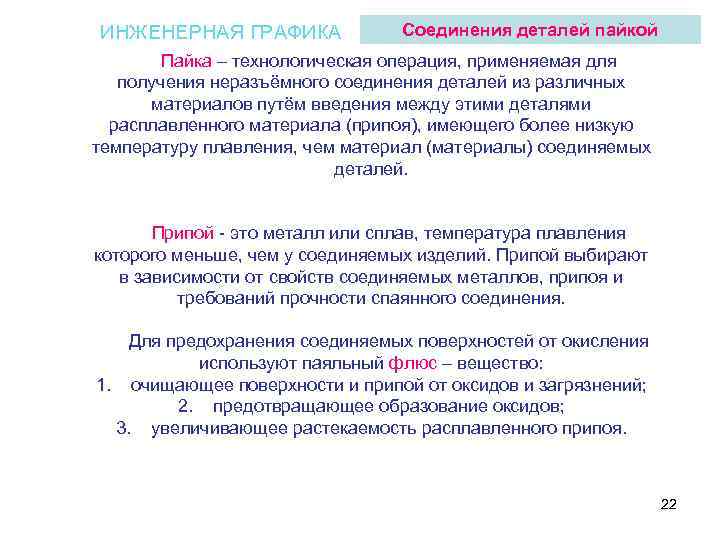 ИНЖЕНЕРНАЯ ГРАФИКА

Соединения деталей пайкой

Пайка – технологическая операция, применяемая для получения неразъёмного соединения деталей из различных материалов путём введения между этими деталями расплавленного материала (припоя), имеющего более низкую температуру плавления, чем материал (материалы) соединяемых деталей.

Припой - это металл или сплав, температура плавления которого меньше, чем у соединяемых изделий. Припой выбирают в зависимости от свойств соединяемых металлов, припоя и требований прочности спаянного соединения.

Для предохранения соединяемых поверхностей от окисления используют паяльный флюс – вещество:
1. очищающее поверхности и припой от оксидов и загрязнений;
2. предотвращающее образование оксидов;
3. увеличивающее растекаемость расплавленного припоя.

22